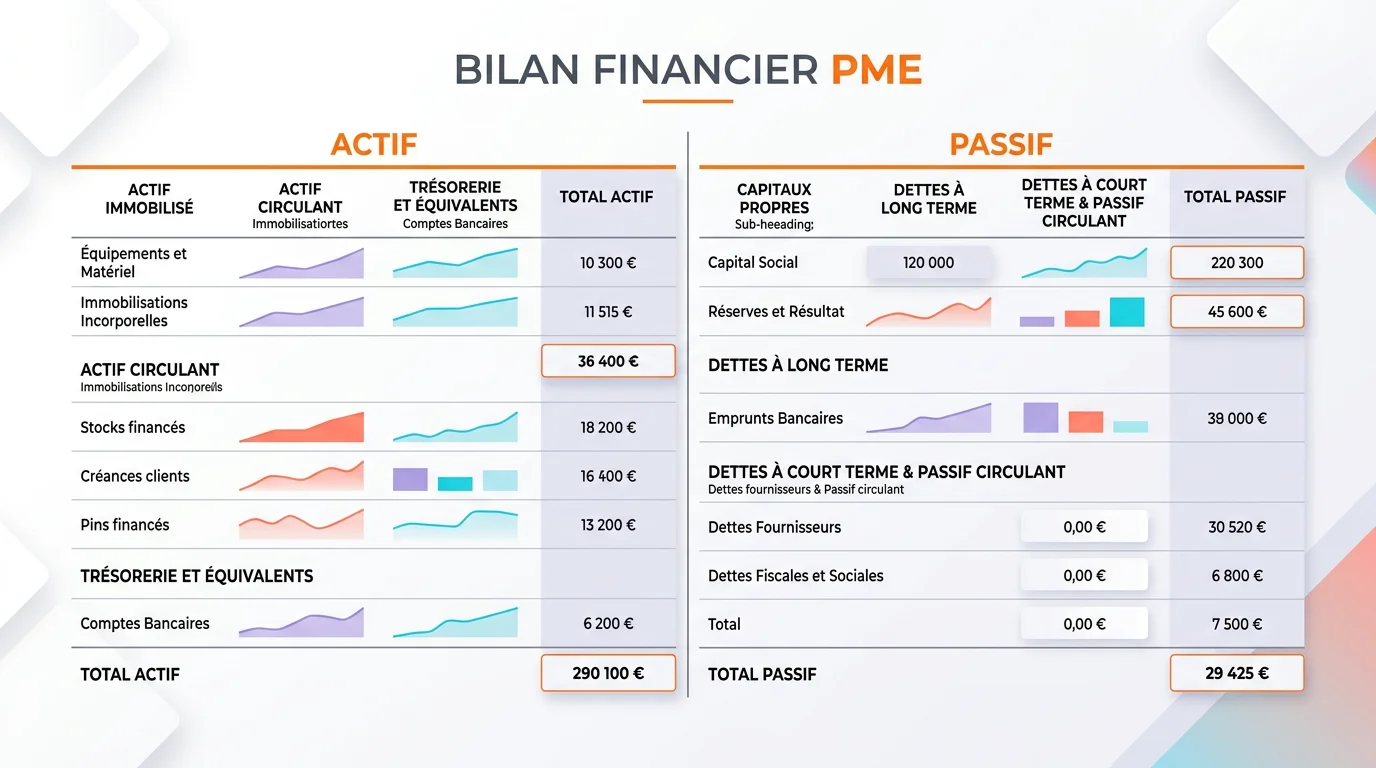 BILAN FINANCIER PME

ACTIF

| ACTIF IMMOBILISÉ | ACTIF CIRCULANT Immobilisatiortes | TRÉSORERIE ET ÉQUIVALENTS Comptes Bancaires | TOTAL ACTIF |
|---|---|---|---|
| Équipements et Matériel | | | 10 300 € |
| Immobilisations Incorporelles | | | 11 515 € |
| ACTIF CIRCULANT Immobilisations Inconoreils | | | 36 400 € |
| Stocks financés | | | 18 200 € |
| Créances clients | | | 16 400 € |
| Pins financés | | | 13 200 € |
| TRÉSORERIE ET ÉQUIVALENTS | | | |
| Comptes Bancaires | | | 6 200 € |
| TOTAL ACTIF | | | 290 100 € |

PASSIF

| CAPITAUX PROPRES Sub-heading: | DETTES À LONG TERME | DETTES À COURT TERME & PASSIF CIRCULANT | TOTAL PASSIF |
|---|---|---|---|
| Capital Social | 120 000 | | 220 300 |
| Réserves et Résultat | | | 45 600 € |
| DETTES À LONG TERME | | | |
| Emprunts Bancaires | | | 38 000 € |
| DETTES À COURT TERME & PASSIF CIRCULANT Dettes fournisseurs & Passif circulant | | | |
| Dettes Fournisseurs | | 0,00 € | 30 520 € |
| Dettes Fiscales et Sociales | | 0,00 € | 6 800 € |
| Total | | 0,00 € | 7 500 € |
| TOTAL PASSIF | | | 29 425 € |